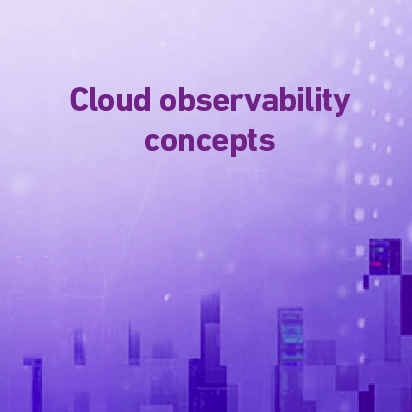 Cloud observability concepts